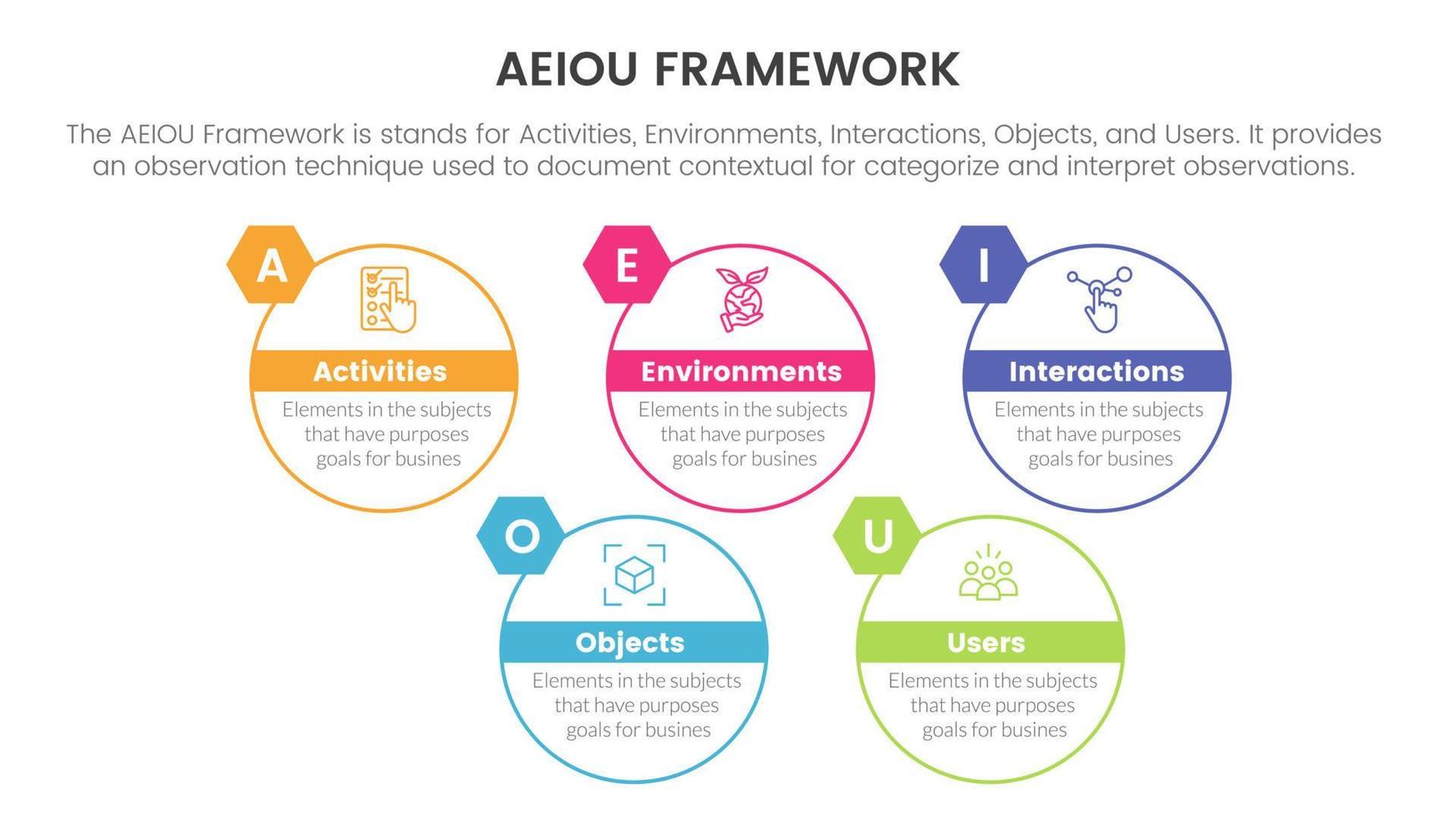 AEIOU FRAMEWORK

The AEIOU Framework is stands for Activities, Environments, Interactions, Objects, and Users. It provides an observation technique used to document contextual for categorize and interpret observations.

A

Activities

Elements in the subjects that have purposes goals for busines

E

Environments

Elements in the subjects that have purposes goals for busines

I

Interactions

Elements in the subjects that have purposes goals for busines

O

Objects

Elements in the subjects that have purposes goals for busines

U

Users

Elements in the subjects that have purposes goals for busines